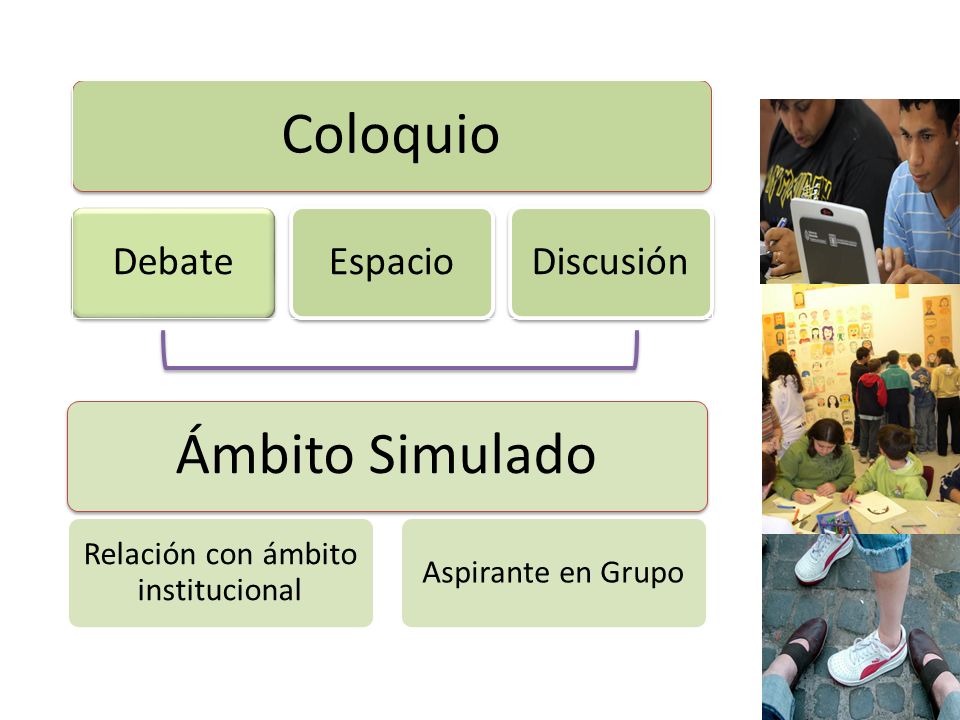 Coloquio

Debate

Espacio

Discusión

Ámbito Simulado

Relación con ámbito institucional

Aspirante en Grupo